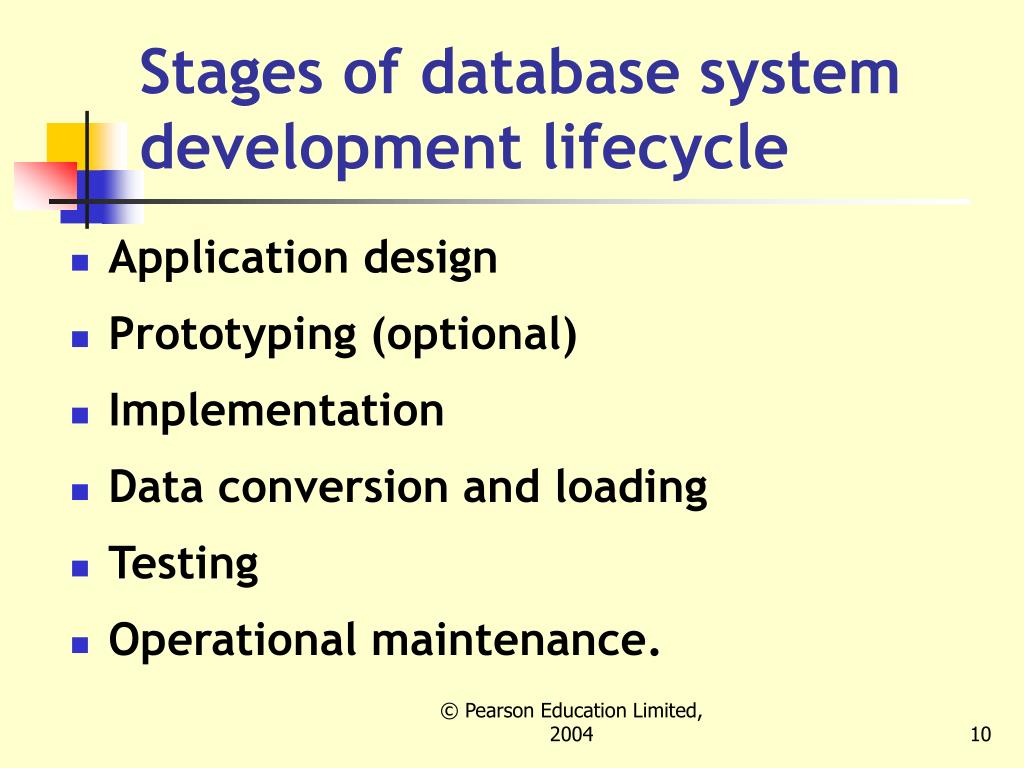 Stages of database system development lifecycle

- Application design
- Prototyping (optional)
- Implementation
- Data conversion and loading
- Testing
- Operational maintenance.

© Pearson Education Limited, 2004

10